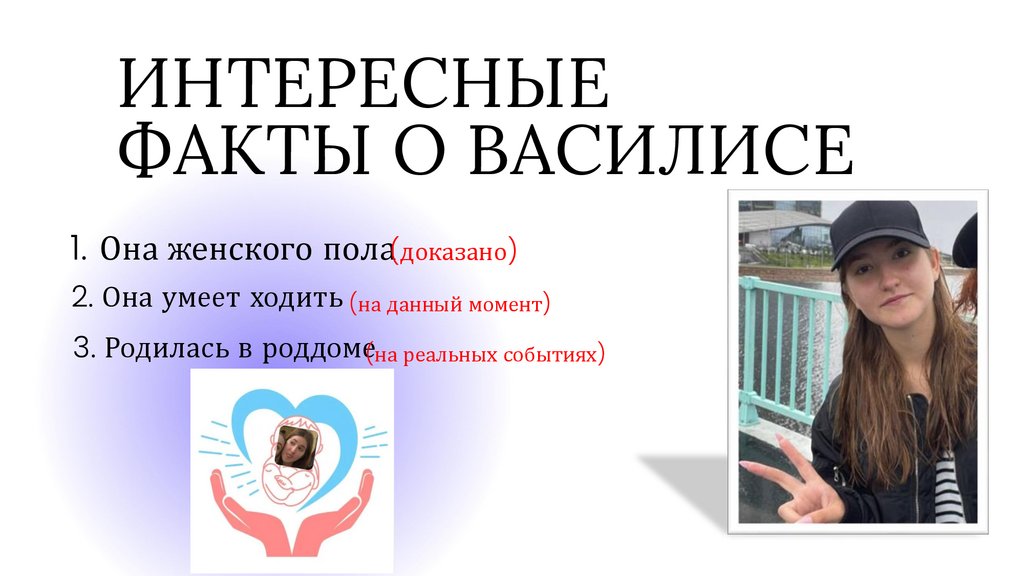 ИНТЕРЕСНЫЕ ФАКТЫ О ВАСИЛИСЕ

1. Она женского пола (доказано)

2. Она умеет ходить (на данный момент)

3. Родилась в роддоме (на реальных событиях)